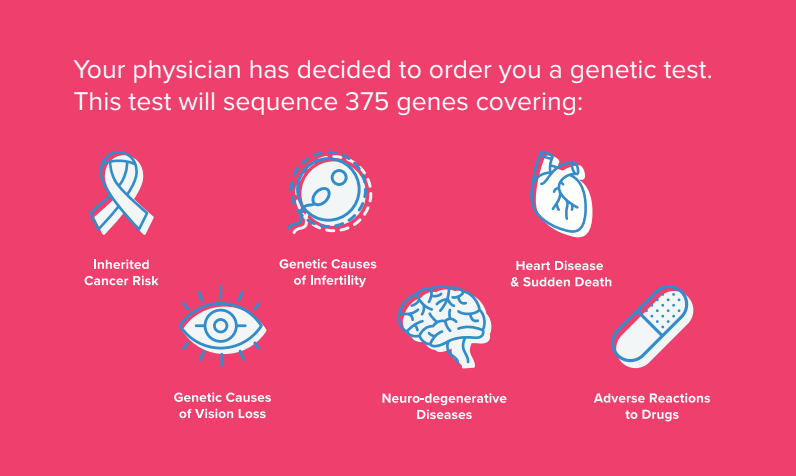 Your physician has decided to order you a genetic test. This test will sequence 375 genes covering:

Inherited Cancer Risk

Genetic Causes of Infertility

Heart Disease & Sudden Death

Genetic Causes of Vision Loss

Neuro-degenerative Diseases

Adverse Reactions to Drugs